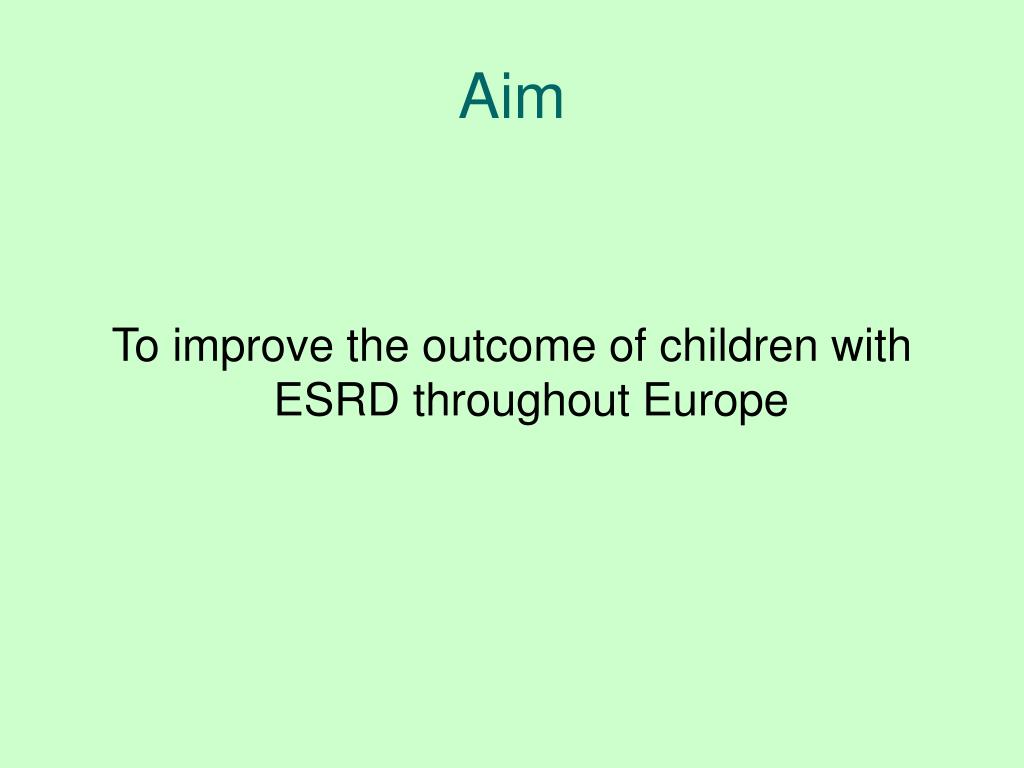 Aim

To improve the outcome of children with ESRD throughout Europe